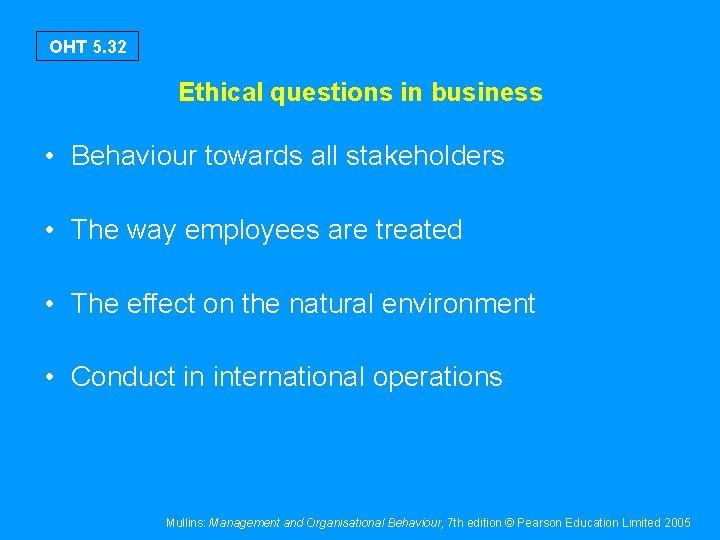 OHT 5.32

Ethical questions in business

• Behaviour towards all stakeholders

• The way employees are treated

• The effect on the natural environment

• Conduct in international operations

Mullins: Management and Organisational Behaviour, 7th edition © Pearson Education Limited 2005